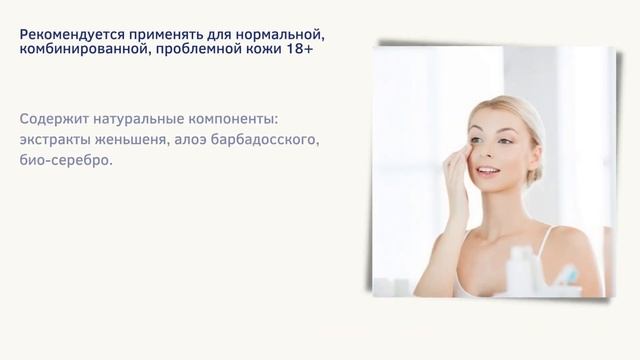 Рекомендуется применять для нормальной, комбинированной, проблемной кожи 18+

Содержит натуральные компоненты: экстракты женьшеня, алоэ барбадосского, био-серебро.